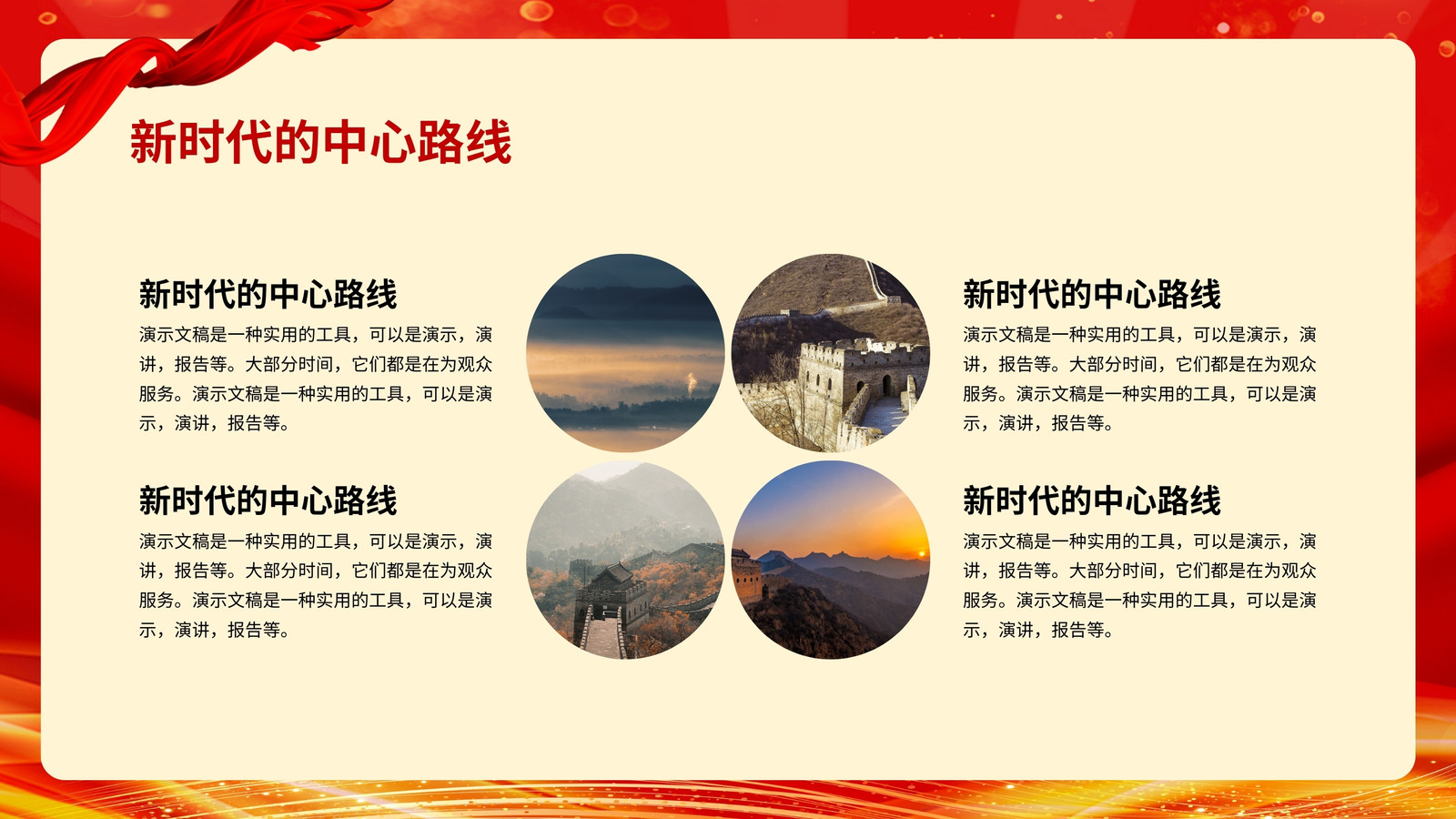 新时代的中心路线

新时代的中心路线

演示文稿是一种实用的工具，可以是演示，演讲，报告等。大部分时间，它们都是在为观众服务。演示文稿是一种实用的工具，可以是演示，演讲，报告等。

新时代的中心路线

演示文稿是一种实用的工具，可以是演示，演讲，报告等。大部分时间，它们都是在为观众服务。演示文稿是一种实用的工具，可以是演示，演讲，报告等。

新时代的中心路线

演示文稿是一种实用的工具，可以是演示，演讲，报告等。大部分时间，它们都是在为观众服务。演示文稿是一种实用的工具，可以是演示，演讲，报告等。

新时代的中心路线

演示文稿是一种实用的工具，可以是演示，演讲，报告等。大部分时间，它们都是在为观众服务。演示文稿是一种实用的工具，可以是演示，演讲，报告等。